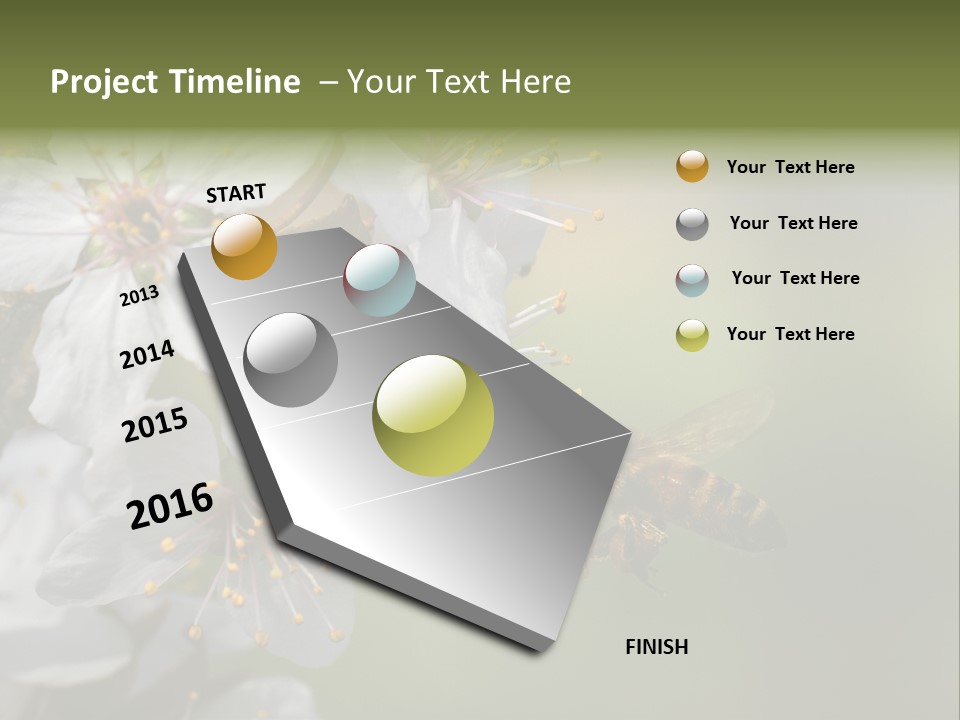 Project Timeline – Your Text Here

START

2013

2014

2015

2016

FINISH

Your Text Here

Your Text Here

Your Text Here

Your Text Here